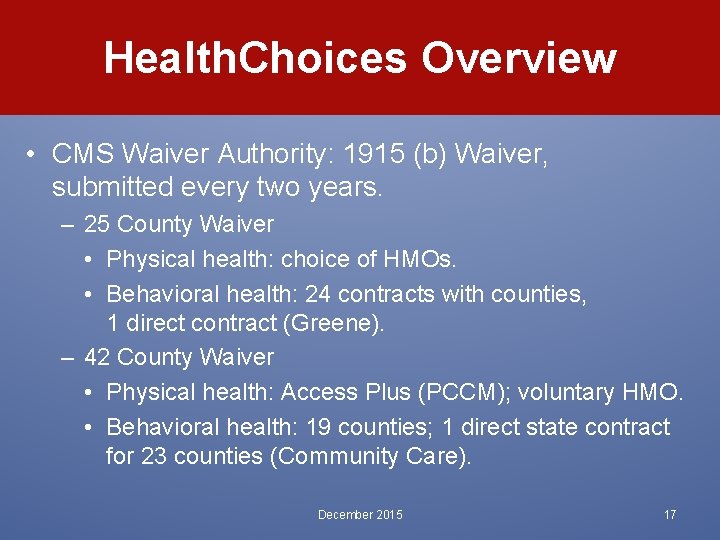 HealthChoices Overview

• CMS Waiver Authority: 1915 (b) Waiver, submitted every two years.
– 25 County Waiver
• Physical health: choice of HMOs.
• Behavioral health: 24 contracts with counties, 1 direct contract (Greene).
– 42 County Waiver
• Physical health: Access Plus (PCCM); voluntary HMO.
• Behavioral health: 19 counties; 1 direct state contract for 23 counties (Community Care).

December 2015

17